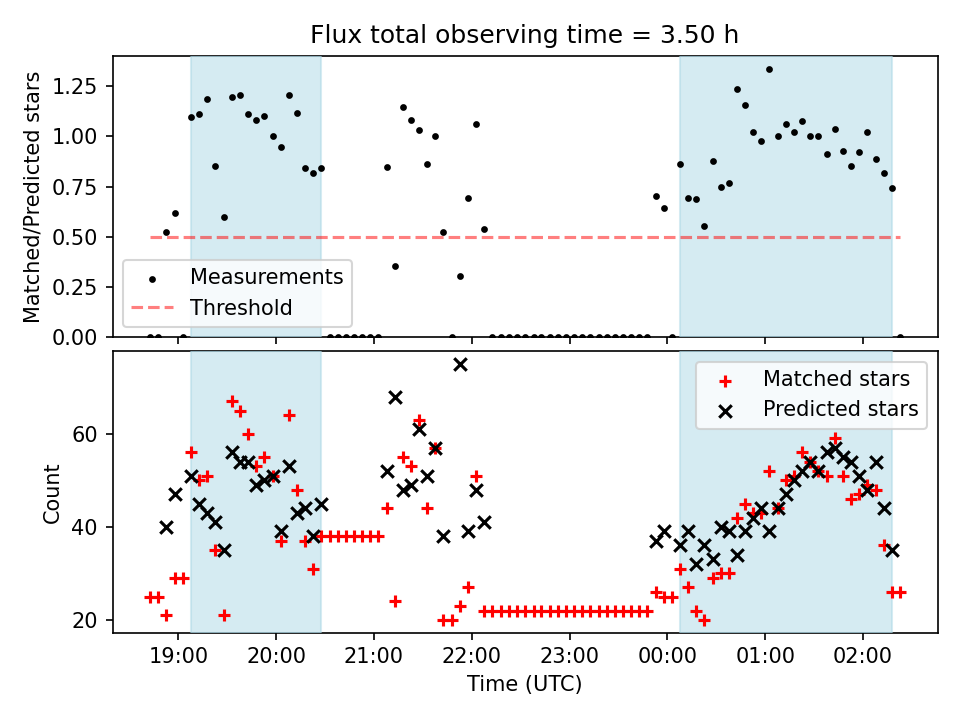 Flux total observing time = 3.50 h

Matched/Predicted stars

1.25
1.00
0.75
0.50
0.25
0.00

Measurements
Threshold

Count

60
40
20

Matched stars
Predicted stars

19:00
20:00
21:00
22:00
23:00
00:00
01:00
02:00

Time (UTC)